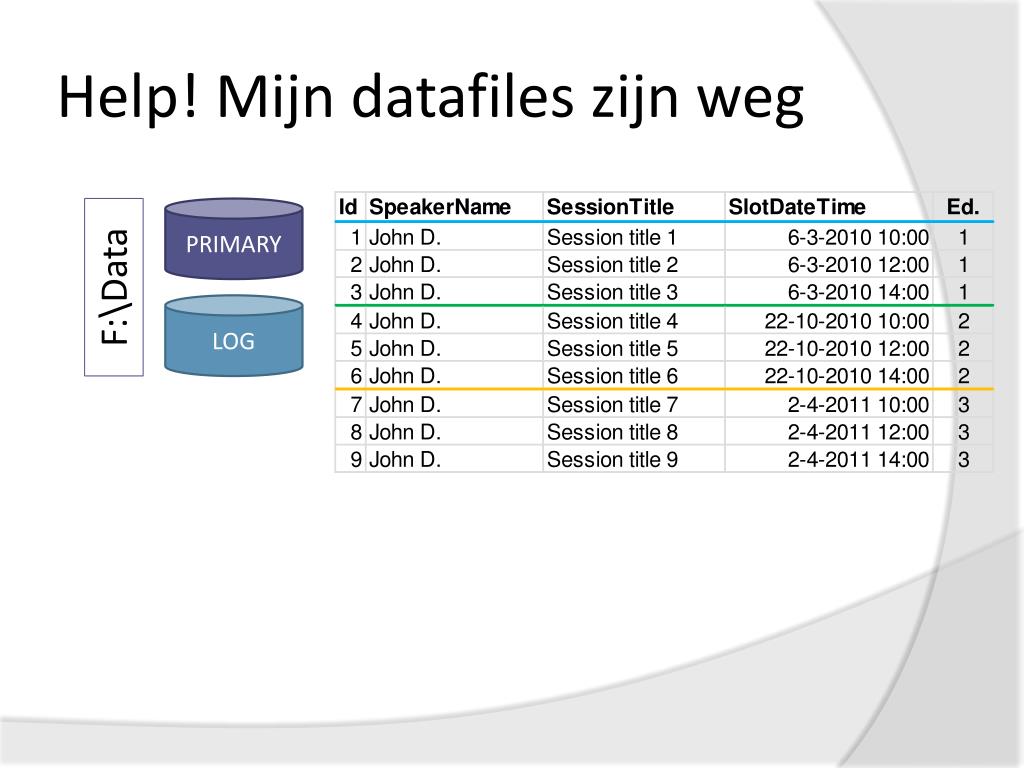 Help! Mijn datafiles zijn weg

F:\Data

PRIMARY

LOG

| Id | SpeakerName | SessionTitle | SlotDateTime | Ed. |
|---|---|---|---|---|
| 1 | John D. | Session title 1 | 6-3-2010 10:00 | 1 |
| 2 | John D. | Session title 2 | 6-3-2010 12:00 | 1 |
| 3 | John D. | Session title 3 | 6-3-2010 14:00 | 1 |
| 4 | John D. | Session title 4 | 22-10-2010 10:00 | 2 |
| 5 | John D. | Session title 5 | 22-10-2010 12:00 | 2 |
| 6 | John D. | Session title 6 | 22-10-2010 14:00 | 2 |
| 7 | John D. | Session title 7 | 2-4-2011 10:00 | 3 |
| 8 | John D. | Session title 8 | 2-4-2011 12:00 | 3 |
| 9 | John D. | Session title 9 | 2-4-2011 14:00 | 3 |